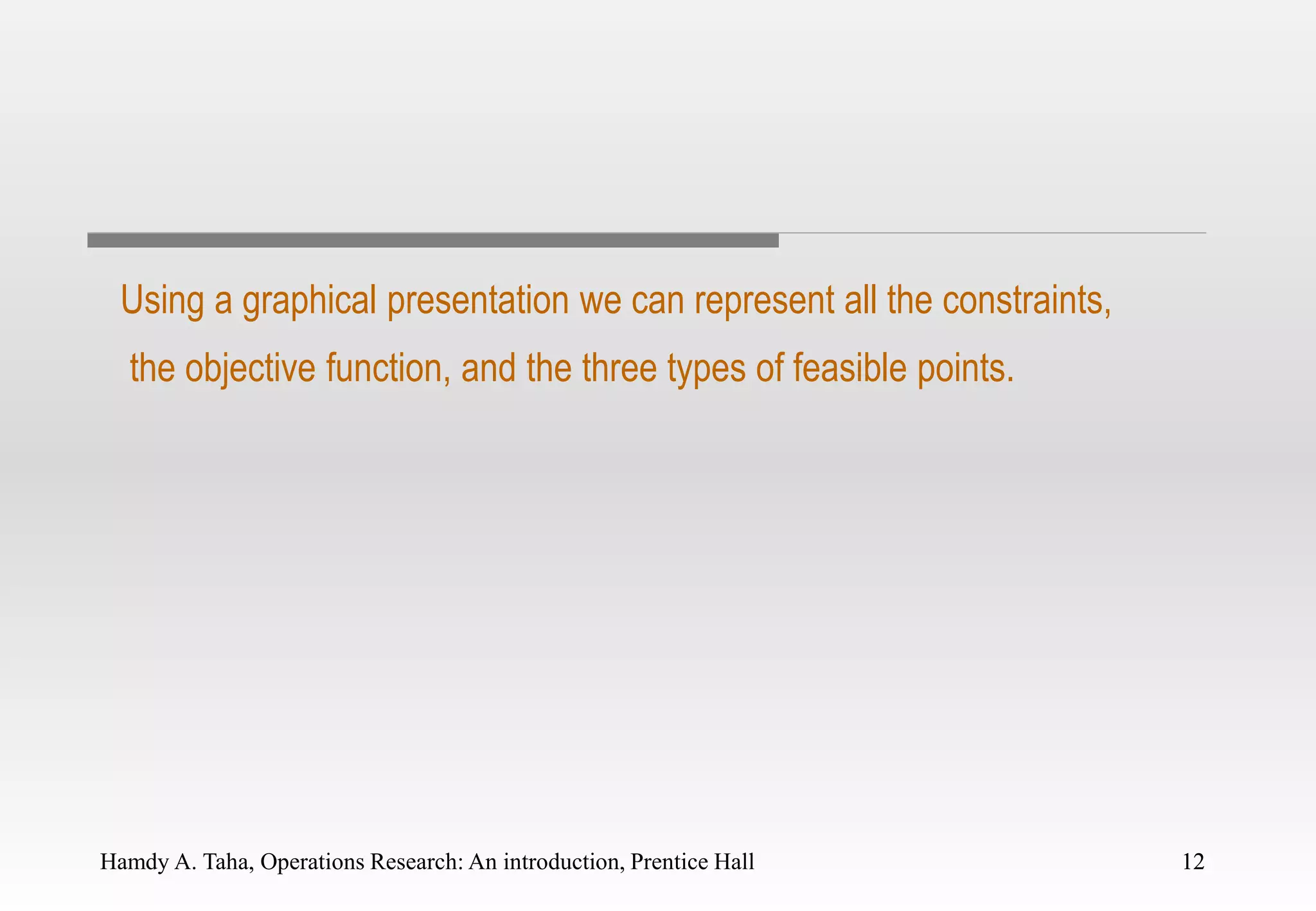 Using a graphical presentation we can represent all the constraints, the objective function, and the three types of feasible points.

Hamdy A. Taha, Operations Research: An introduction, Prentice Hall

12